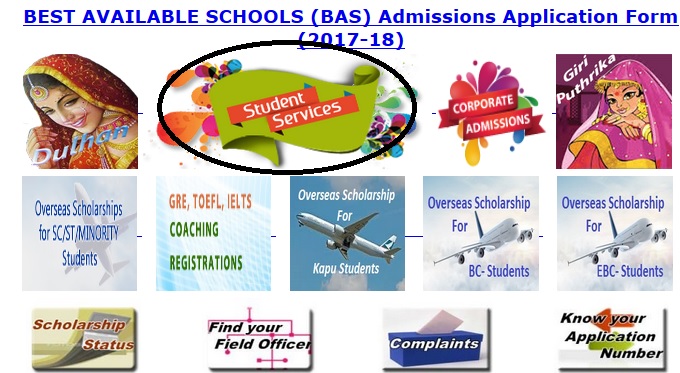 BEST AVAILABLE SCHOOLS (BAS) Admissions Application Form (2017-18)

Dulhan

Student Services

CORPORATE ADMISSIONS

Giri Puthrika

Overseas Scholarships for SC/ST/MINORITY Students

GRE, TOEFL, IELTS COACHING REGISTRATIONS

Overseas Scholarship For Kapu Students

Overseas Scholarship For BC- Students

Overseas Scholarship For EBC- Students

Scholarship Status

Find your Field Officer

Complaints

Know your Application Number